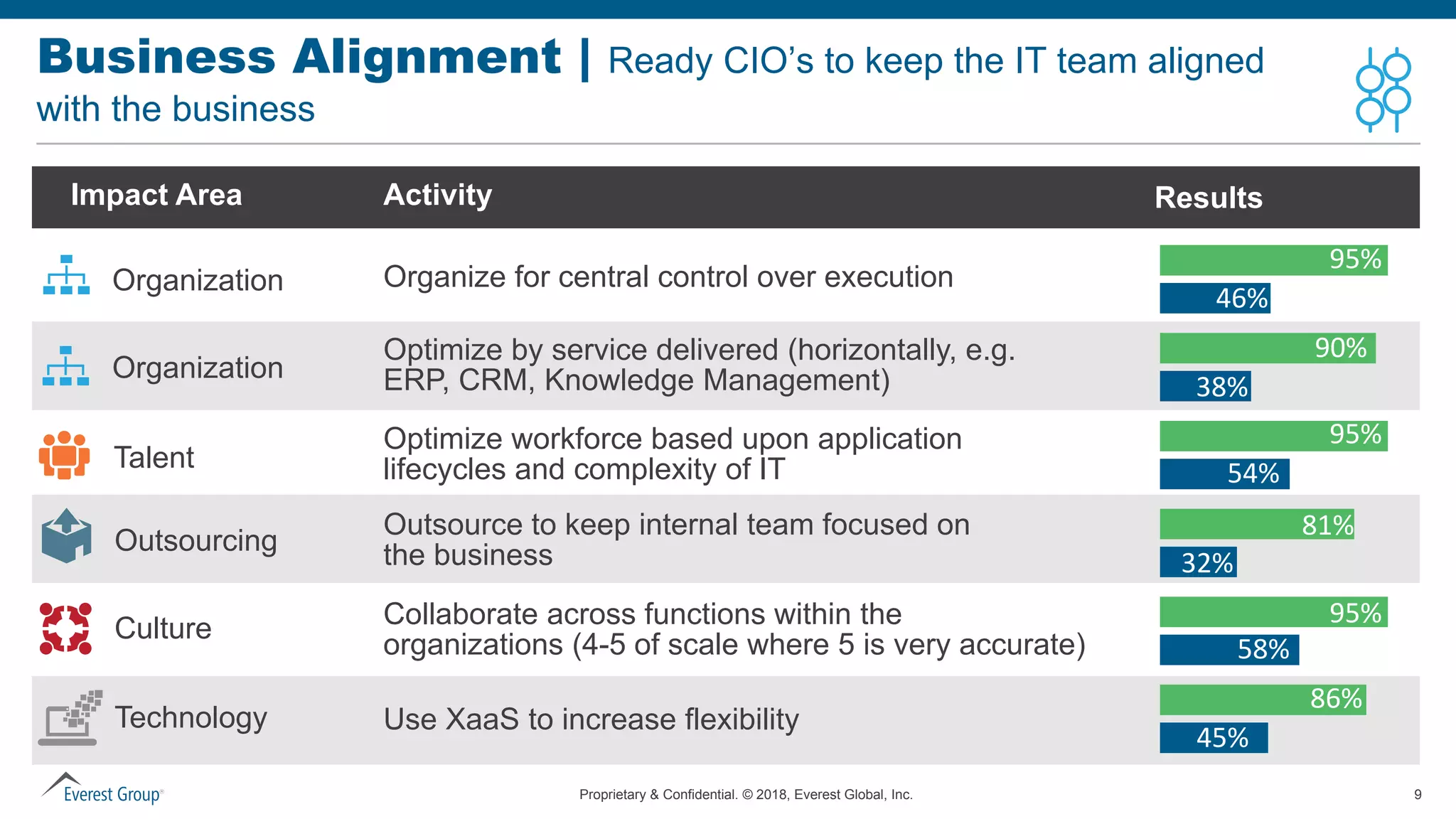 Business Alignment | Ready CIO's to keep the IT team aligned with the business

| Impact Area | Activity | Results |
|---|---|---|
| Organization | Organize for central control over execution | 95% 46% |
| Organization | Optimize by service delivered (horizontally, e.g. ERP, CRM, Knowledge Management) | 90% 38% |
| Talent | Optimize workforce based upon application lifecycles and complexity of IT | 95% 54% |
| Outsourcing | Outsource to keep internal team focused on the business | 81% 32% |
| Culture | Collaborate across functions within the organizations (4-5 of scale where 5 is very accurate) | 95% 58% |
| Technology | Use XaaS to increase flexibility | 86% 45% |

Everest Group®

Proprietary & Confidential. © 2018, Everest Global, Inc.

9